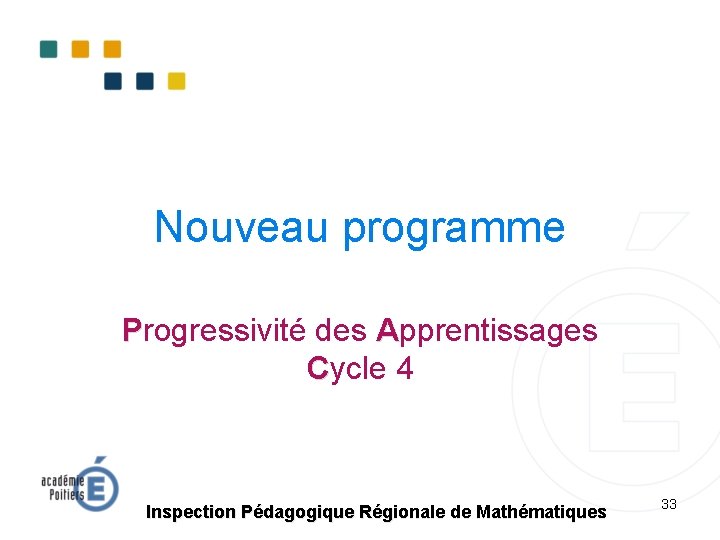 Nouveau programme

Progressivité des Apprentissages
Cycle 4

académie
Poitiers

Inspection Pédagogique Régionale de Mathématiques

33